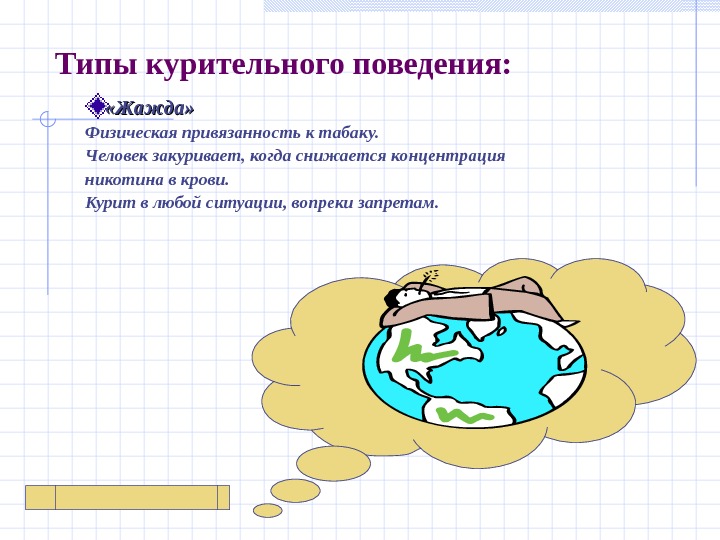 Типы курительного поведения:

«Жажда»

Физическая привязанность к табаку.
Человек закуривает, когда снижается концентрация никотина в крови.
Курит в любой ситуации, вопреки запретам.